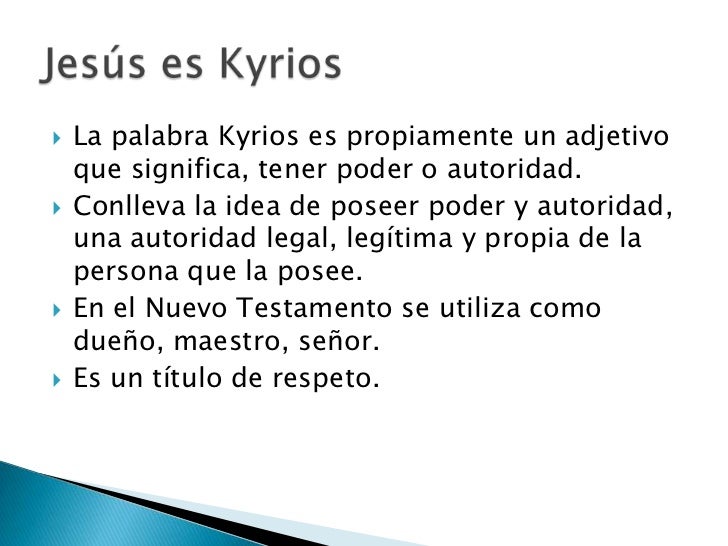 Jesús es Kyrios

La palabra Kyrios es propiamente un adjetivo que significa, tener poder o autoridad.

Conlleva la idea de poseer poder y autoridad, una autoridad legal, legítima y propia de la persona que la posee.

En el Nuevo Testamento se utiliza como dueño, maestro, señor.

Es un título de respeto.